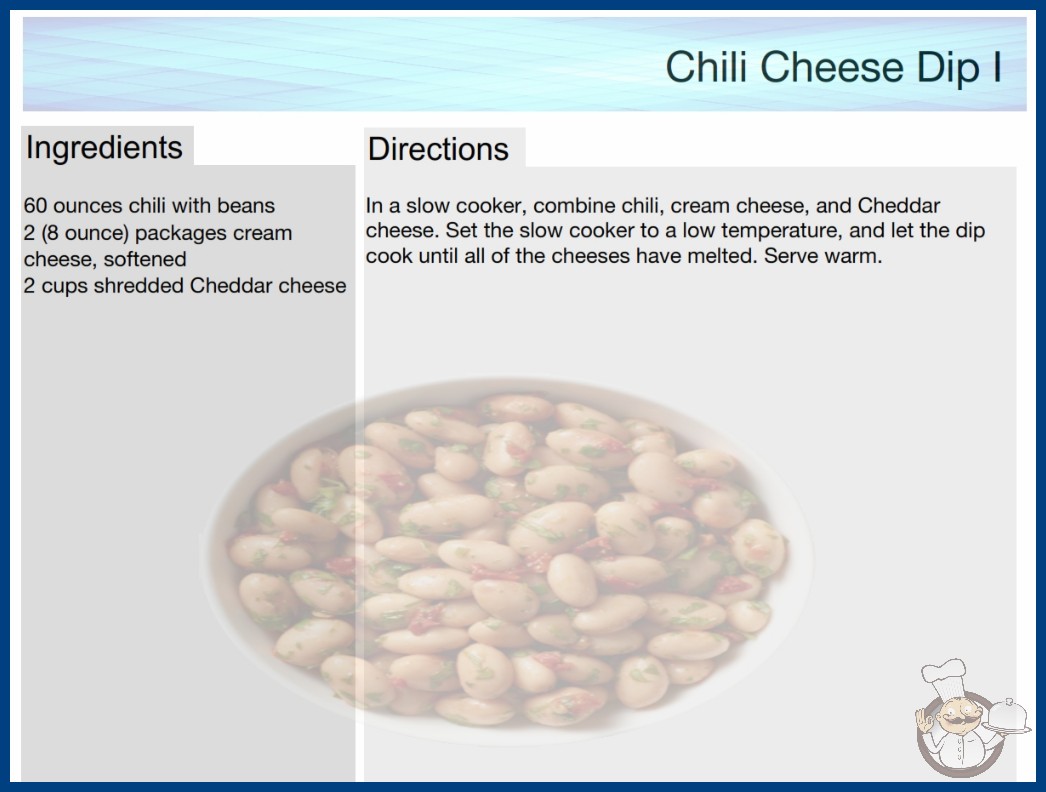 Chili Cheese Dip I

Ingredients

60 ounces chili with beans
2 (8 ounce) packages cream cheese, softened
2 cups shredded Cheddar cheese

Directions

In a slow cooker, combine chili, cream cheese, and Cheddar cheese. Set the slow cooker to a low temperature, and let the dip cook until all of the cheeses have melted. Serve warm.